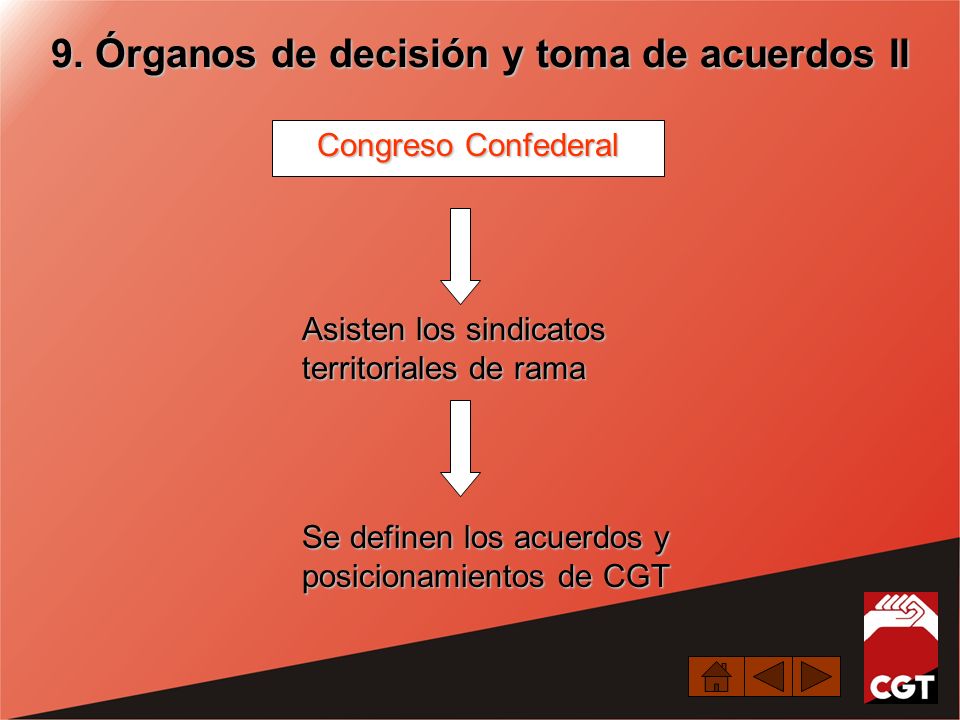 9. Órganos de decisión y toma de acuerdos II

Congreso Confederal

Asisten los sindicatos territoriales de rama

Se definen los acuerdos y posicionamientos de CGT

CGT